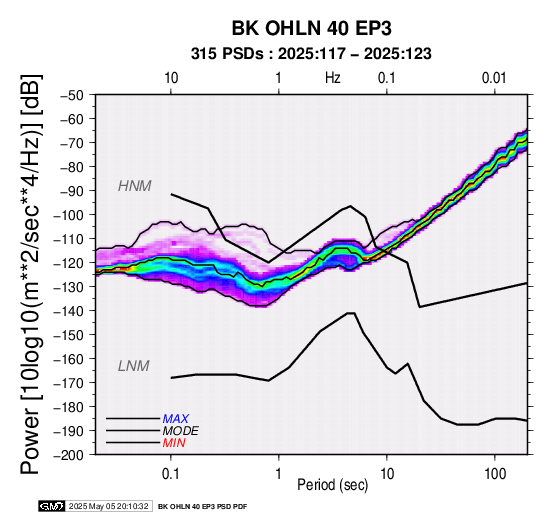 BK OHLN 40 EP3
315 PSDs : 2025:117 – 2025:123

10 1 Hz 0.1 0.01

Power [10log10(m**2/sec**4/Hz)] [dB]

−50
−60
−70
−80
−90
−100
−110
−120
−130
−140
−150
−160
−170
−180
−190
−200

HNM

LNM

MAX
MODE
MIN

0.1 1 10 100
Period (sec)

GMT 2025 May 05 20:10:32 BK OHLN 40 EP3 PSD PDF